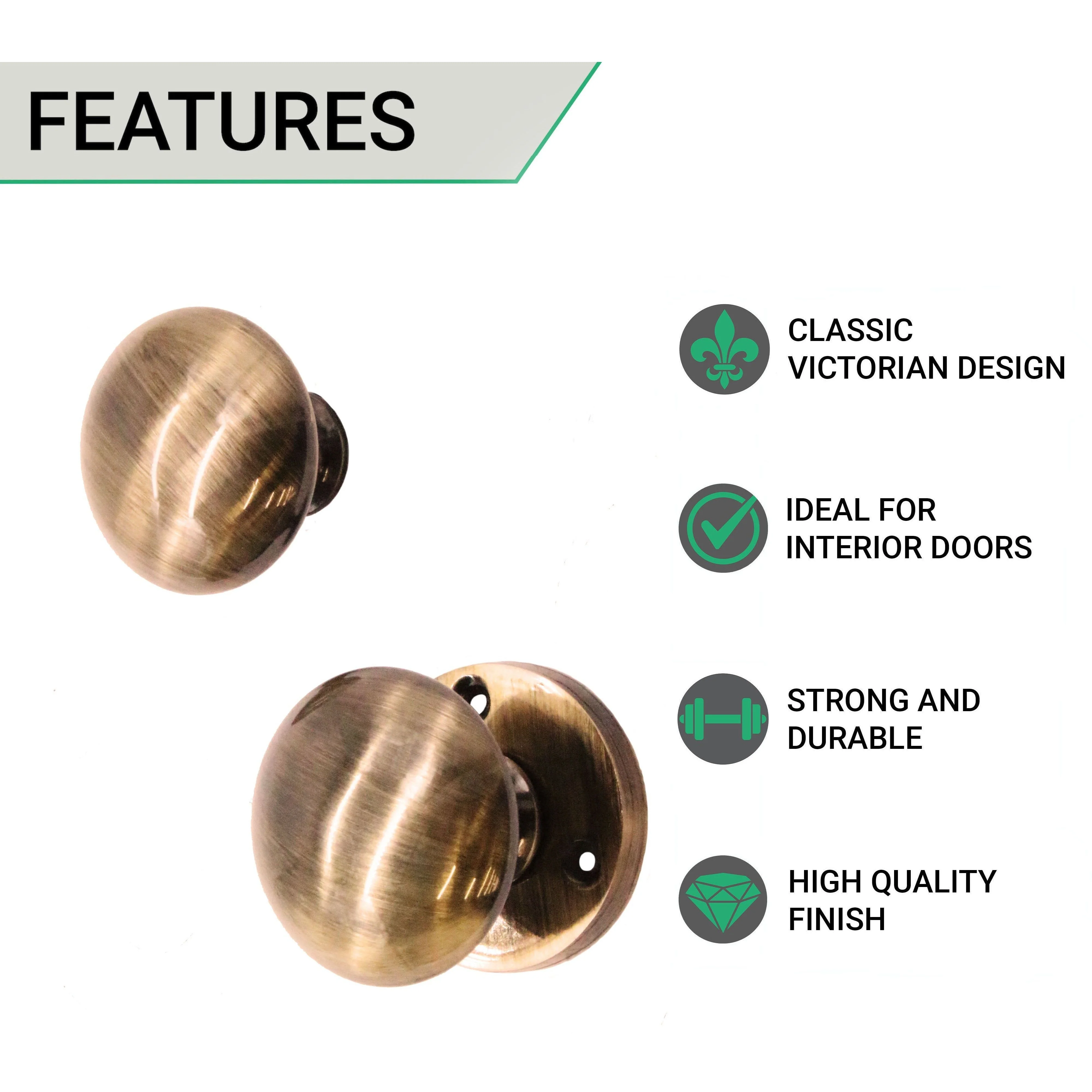 FEATURES

CLASSIC
VICTORIAN DESIGN

IDEAL FOR
INTERIOR DOORS

STRONG AND
DURABLE

HIGH QUALITY
FINISH